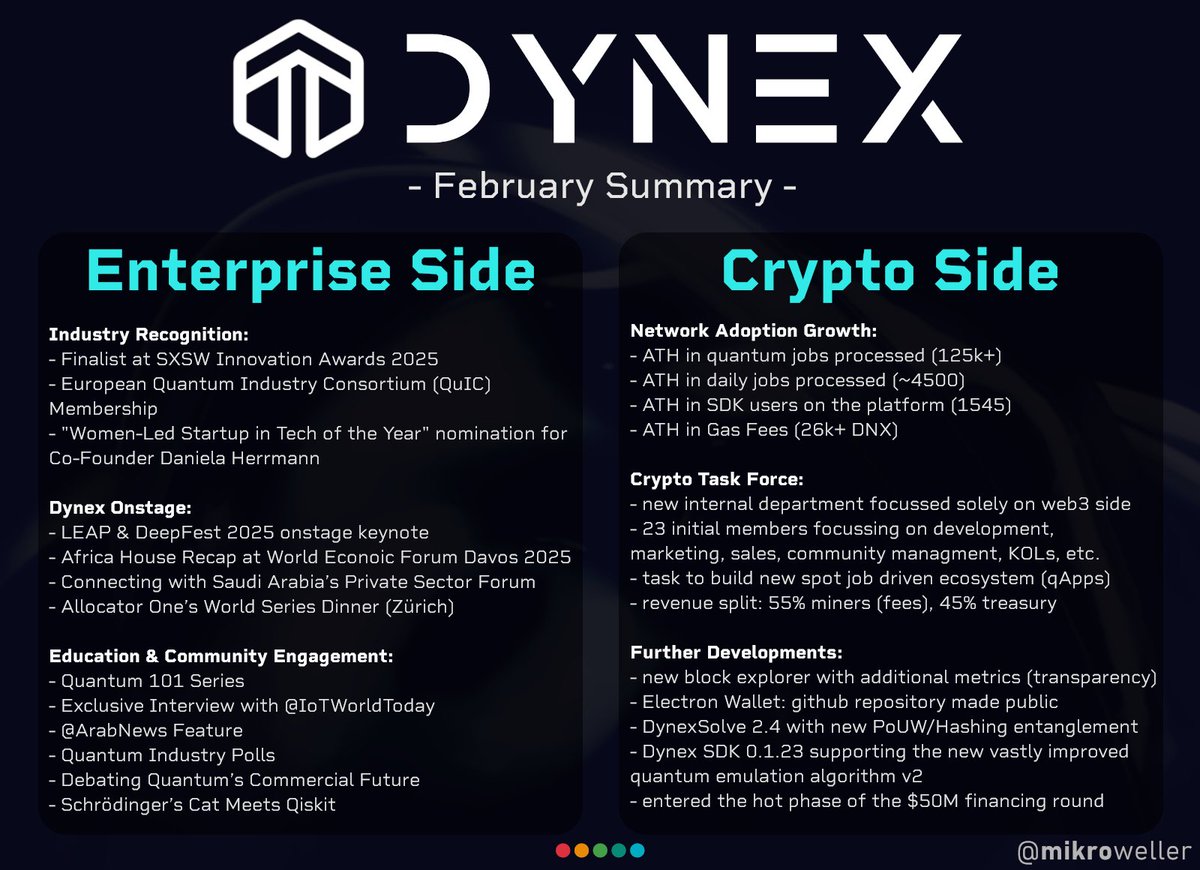 DYNEX
- February Summary -

Enterprise Side

Industry Recognition:
- Finalist at SXSW Innovation Awards 2025
- European Quantum Industry Consortium (QuIC) Membership
- "Women-Led Startup in Tech of the Year" nomination for Co-Founder Daniela Herrmann

Dynex Onstage:
- LEAP & DeepFest 2025 onstage keynote
- Africa House Recap at World Econoic Forum Davos 2025
- Connecting with Saudi Arabia's Private Sector Forum
- Allocator One's World Series Dinner (Zürich)

Education & Community Engagement:
- Quantum 101 Series
- Exclusive Interview with @IoTWorldToday
- @ArabNews Feature
- Quantum Industry Polls
- Debating Quantum's Commercial Future
- Schrödinger's Cat Meets Qiskit

Crypto Side

Network Adoption Growth:
- ATH in quantum jobs processed (125k+)
- ATH in daily jobs processed (~4500)
- ATH in SDK users on the platform (1545)
- ATH in Gas Fees (26k+ DNX)

Crypto Task Force:
- new internal department focussed solely on web3 side
- 23 initial members focussing on development, marketing, sales, community managment, KOLs, etc.
- task to build new spot job driven ecosystem (qApps)
- revenue split: 55% miners (fees), 45% treasury

Further Developments:
- new block explorer with additional metrics (transparency)
- Electron Wallet: github repository made public
- DynexSolve 2.4 with new PoUW/Hashing entanglement
- Dynex SDK 0.1.23 supporting the new vastly improved quantum emulation algorithm v2
- entered the hot phase of the $50M financing round

@mikroweller